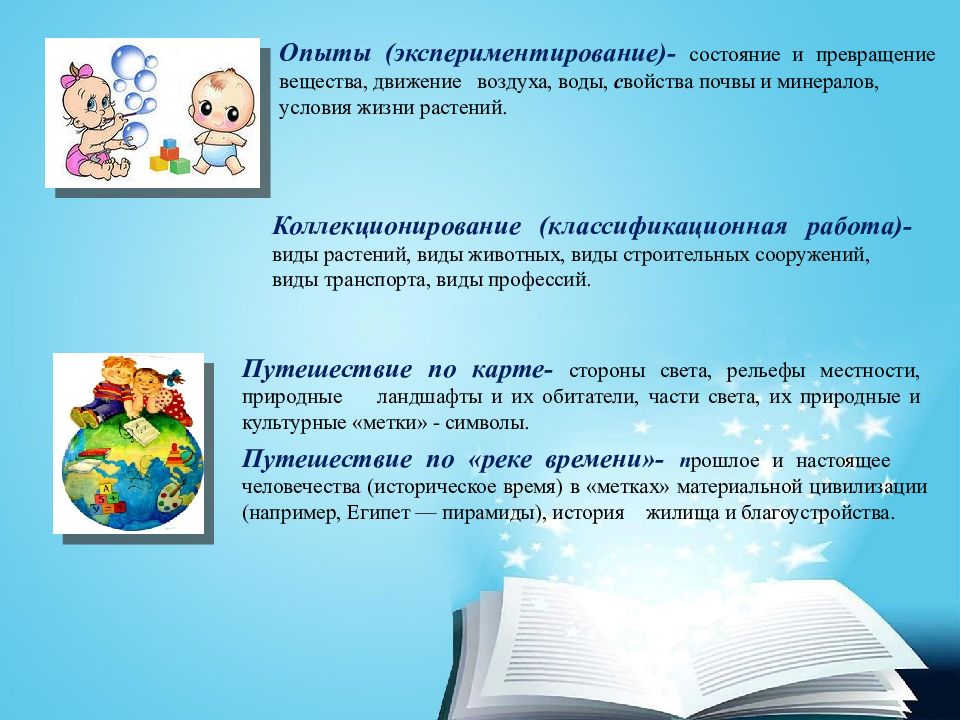 Опыты (экспериментирование)- состояние и превращение вещества, движение воздуха, воды, свойства почвы и минералов, условия жизни растений.

Коллекционирование (классификационная работа)- виды растений, виды животных, виды строительных сооружений, виды транспорта, виды профессий.

Путешествие по карте- стороны света, рельефы местности, природные ландшафты и их обитатели, части света, их природные и культурные «метки» - символы.

Путешествие по «реке времени»- прошлое и настоящее человечества (историческое время) в «метках» материальной цивилизации (например, Египет — пирамиды), история жилища и благоустройства.